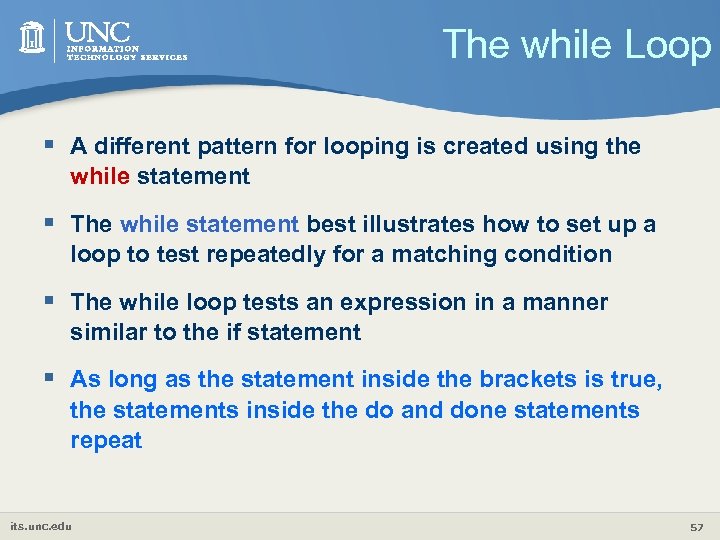 UNC
INFORMATION
TECHNOLOGY SERVICES

The while Loop

▪ A different pattern for looping is created using the while statement

▪ The while statement best illustrates how to set up a loop to test repeatedly for a matching condition

▪ The while loop tests an expression in a manner similar to the if statement

▪ As long as the statement inside the brackets is true, the statements inside the do and done statements repeat

its.unc.edu

57